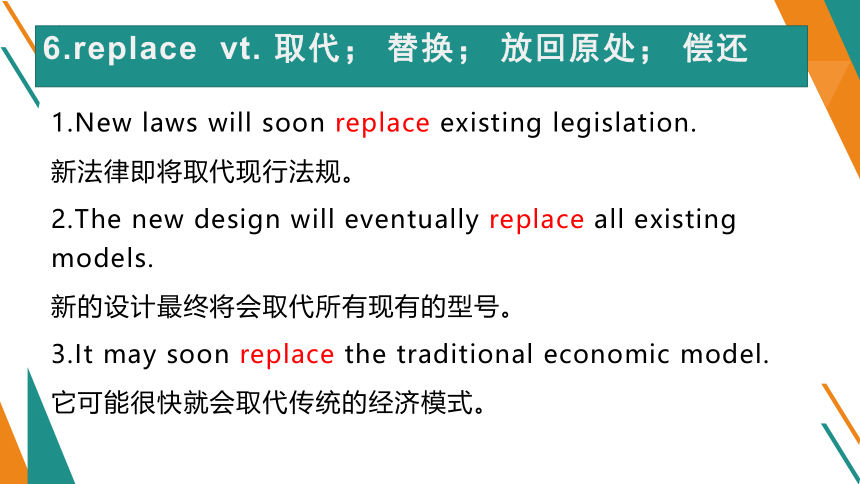 6.replace vt. 取代； 替换； 放回原处； 偿还

1.New laws will soon replace existing legislation.

新法律即将取代现行法规。

2.The new design will eventually replace all existing models.

新的设计最终将会取代所有现有的型号。

3.It may soon replace the traditional economic model.

它可能很快就会取代传统的经济模式。